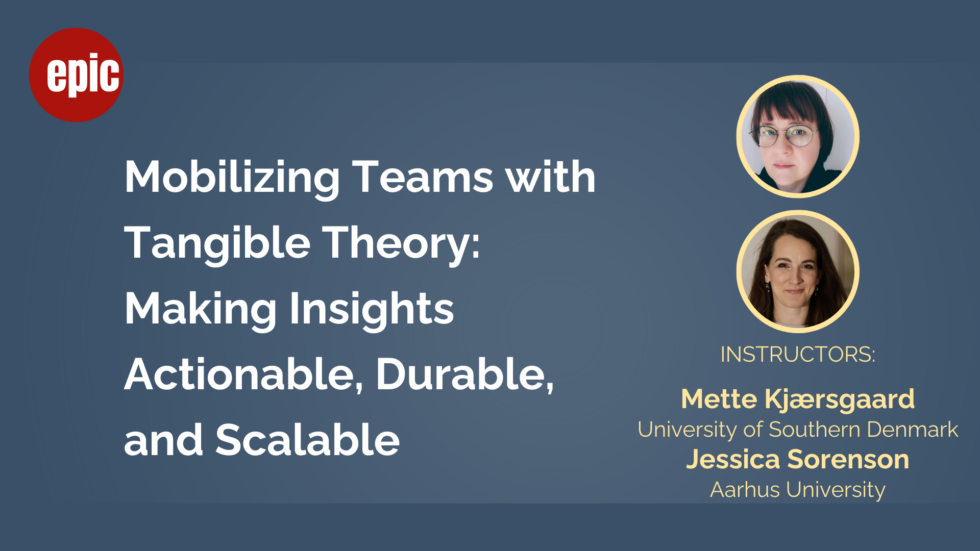 epic

Mobilizing Teams with Tangible Theory: Making Insights Actionable, Durable, and Scalable

INSTRUCTORS:
Mette Kjærsgaard
University of Southern Denmark
Jessica Sorenson
Aarhus University